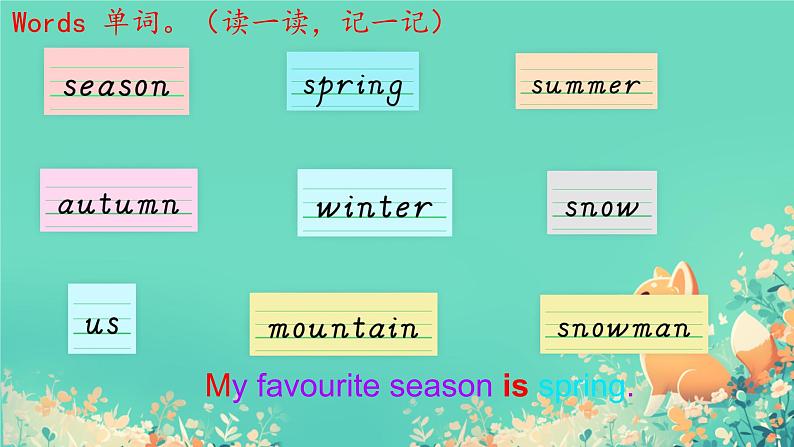 Words 单词。（读一读，记一记）

season

spring

summer

autumn

winter

snow

us

mountain

snowman

My favourite season is spring.